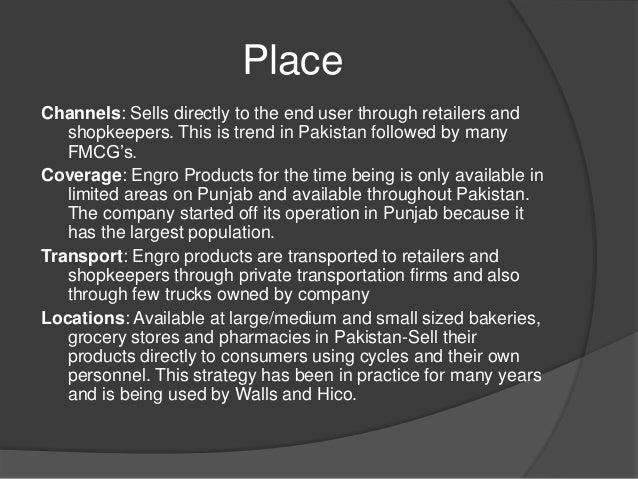 Place

Channels: Sells directly to the end user through retailers and shopkeepers. This is trend in Pakistan followed by many FMCG's.

Coverage: Engro Products for the time being is only available in limited areas on Punjab and available throughout Pakistan. The company started off its operation in Punjab because it has the largest population.

Transport: Engro products are transported to retailers and shopkeepers through private transportation firms and also through few trucks owned by company

Locations: Available at large/medium and small sized bakeries, grocery stores and pharmacies in Pakistan-Sell their products directly to consumers using cycles and their own personnel. This strategy has been in practice for many years and is being used by Walls and Hico.